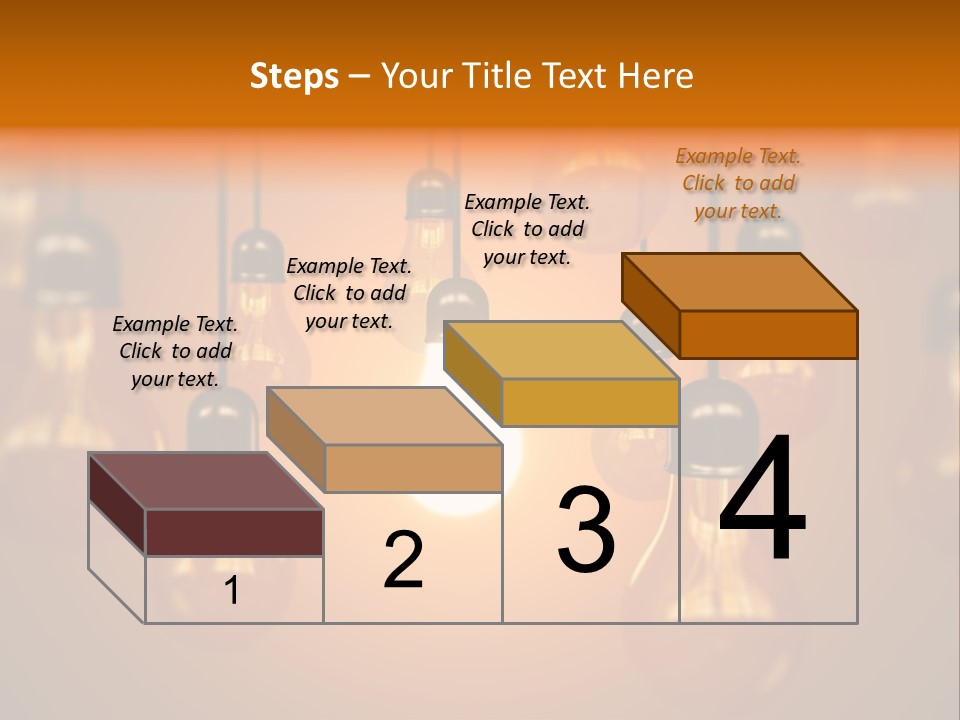 Steps – Your Title Text Here

Example Text. Click to add your text.

Example Text. Click to add your text.

Example Text. Click to add your text.

Example Text. Click to add your text.

1

2

3

4